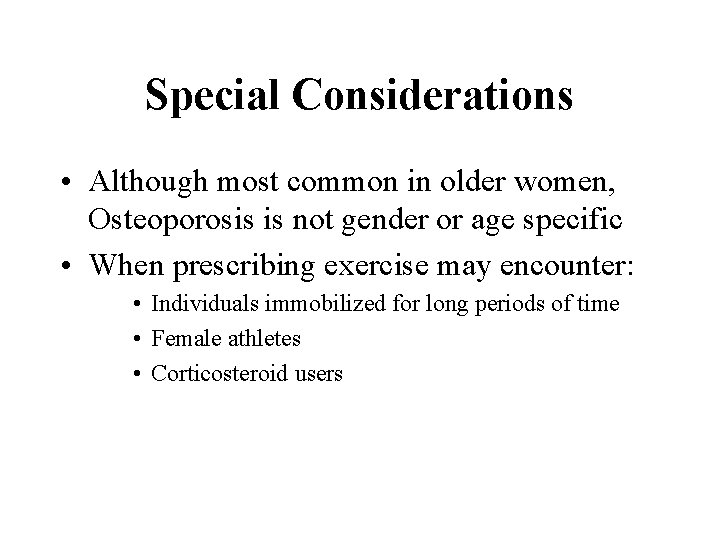 Special Considerations

• Although most common in older women, Osteoporosis is not gender or age specific
• When prescribing exercise may encounter:
  • Individuals immobilized for long periods of time
  • Female athletes
  • Corticosteroid users